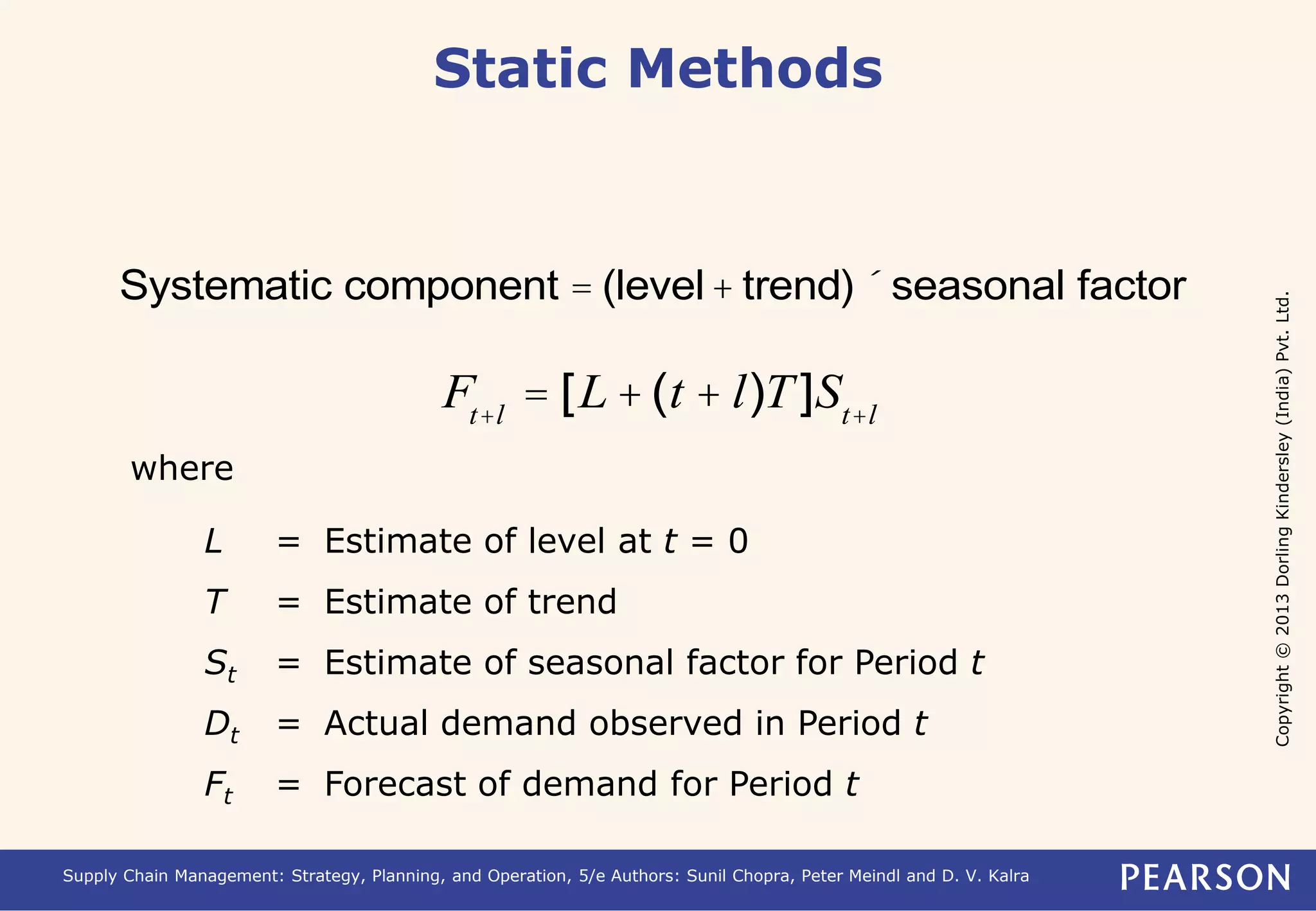 Static Methods

Systematic component = (level + trend) ´ seasonal factor

$F_{t+l} = [L + (t + l)T]S_{t+l}$

where

$L$ = Estimate of level at $t$ = 0

$T$ = Estimate of trend

$S_t$ = Estimate of seasonal factor for Period $t$

$D_t$ = Actual demand observed in Period $t$

$F_t$ = Forecast of demand for Period $t$

Copyright © 2013 Dorling Kindersley (India) Pvt. Ltd.

Supply Chain Management: Strategy, Planning, and Operation, 5/e Authors: Sunil Chopra, Peter Meindl and D. V. Kalra

PEARSON